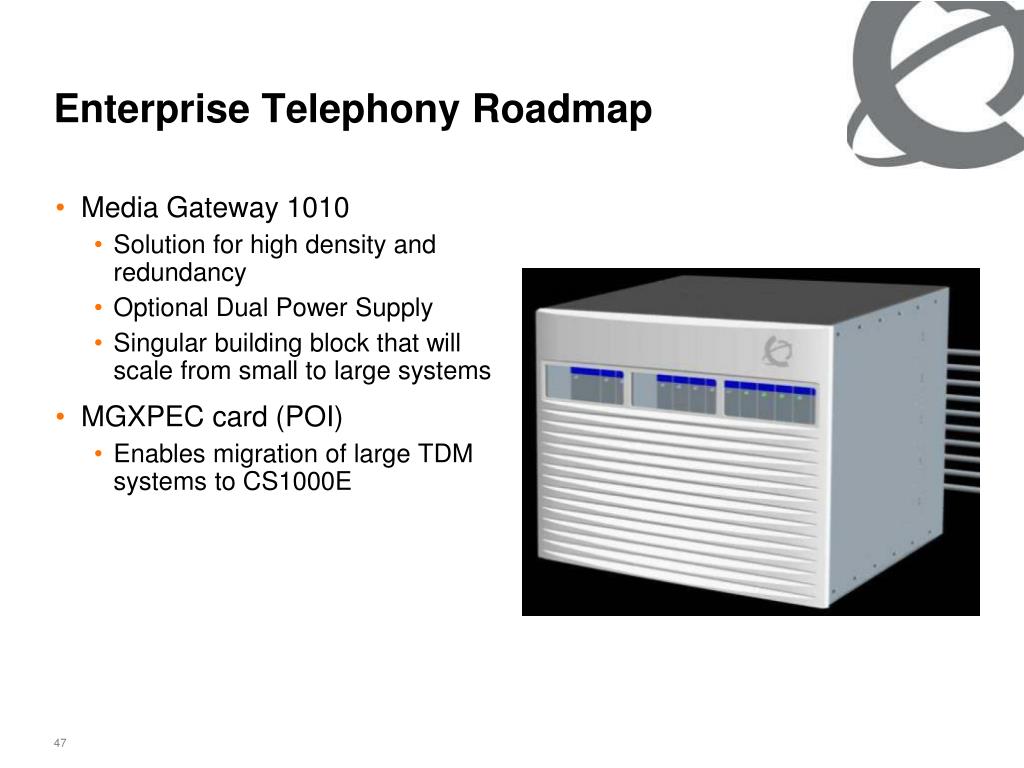 Enterprise Telephony Roadmap

• Media Gateway 1010
  • Solution for high density and redundancy
  • Optional Dual Power Supply
  • Singular building block that will scale from small to large systems
• MGXPEC card (POI)
  • Enables migration of large TDM systems to CS1000E

47